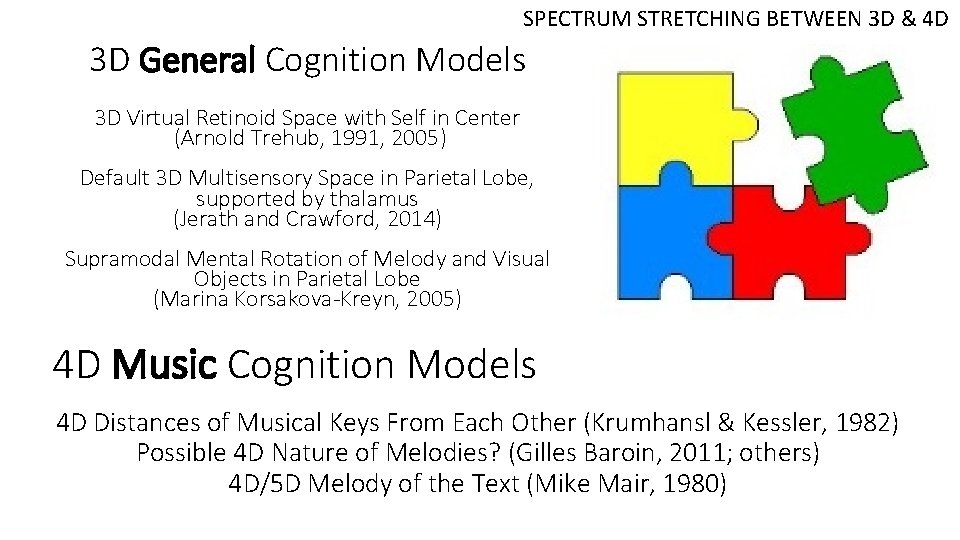 SPECTRUM STRETCHING BETWEEN 3D & 4D

3D General Cognition Models

3D Virtual Retinoid Space with Self in Center (Arnold Trehub, 1991, 2005)

Default 3D Multisensory Space in Parietal Lobe, supported by thalamus (Jerath and Crawford, 2014)

Supramodal Mental Rotation of Melody and Visual Objects in Parietal Lobe (Marina Korsakova-Kreyn, 2005)

4D Music Cognition Models

4D Distances of Musical Keys From Each Other (Krumhansl & Kessler, 1982)
Possible 4D Nature of Melodies? (Gilles Baroin, 2011; others)
4D/5D Melody of the Text (Mike Mair, 1980)